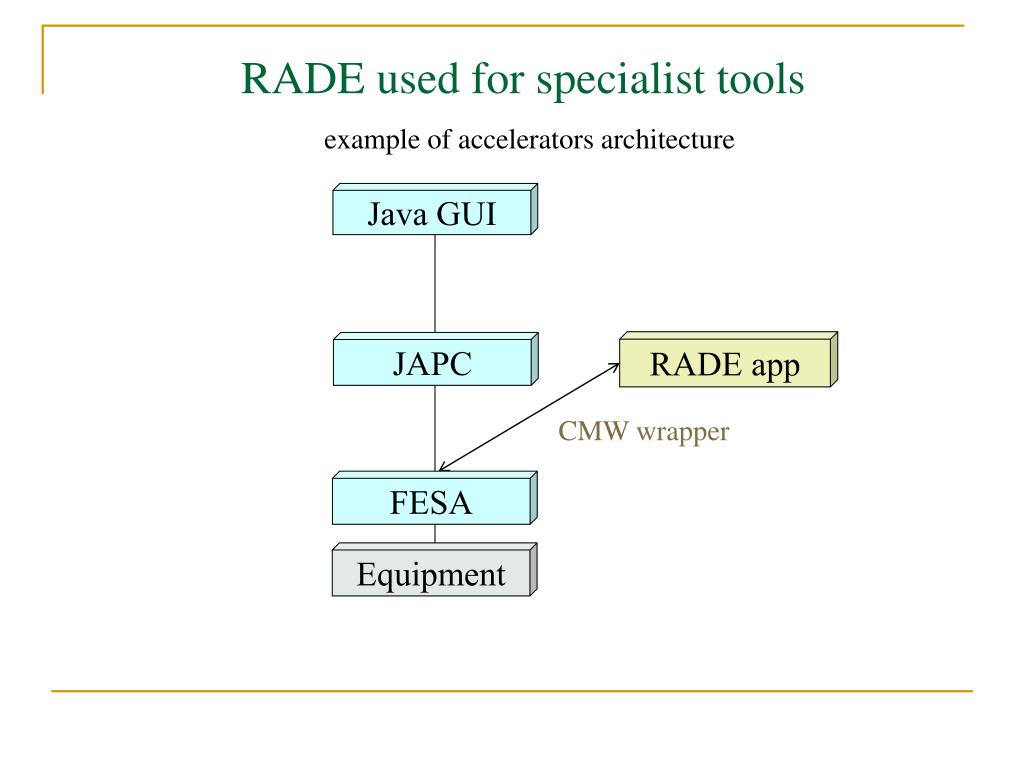 RADE used for specialist tools

example of accelerators architecture

Java GUI

JAPC

RADE app

CMW wrapper

FESA

Equipment